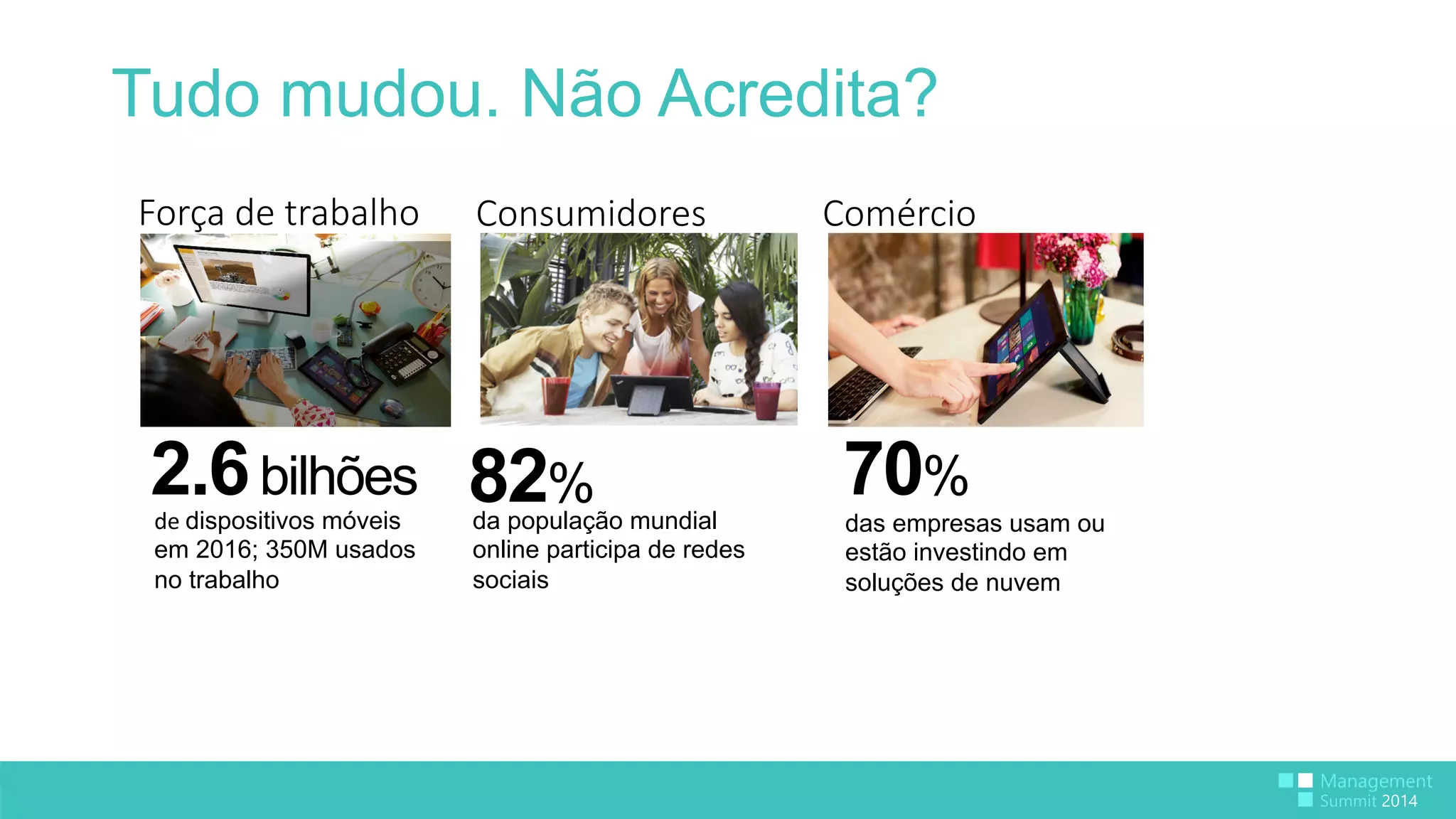 Tudo mudou. Não Acredita?

Força de trabalho

2.6 bilhões
de dispositivos móveis em 2016; 350M usados no trabalho

Consumidores

82%
da população mundial online participa de redes sociais

Comércio

70%
das empresas usam ou estão investindo em soluções de nuvem

Management Summit 2014